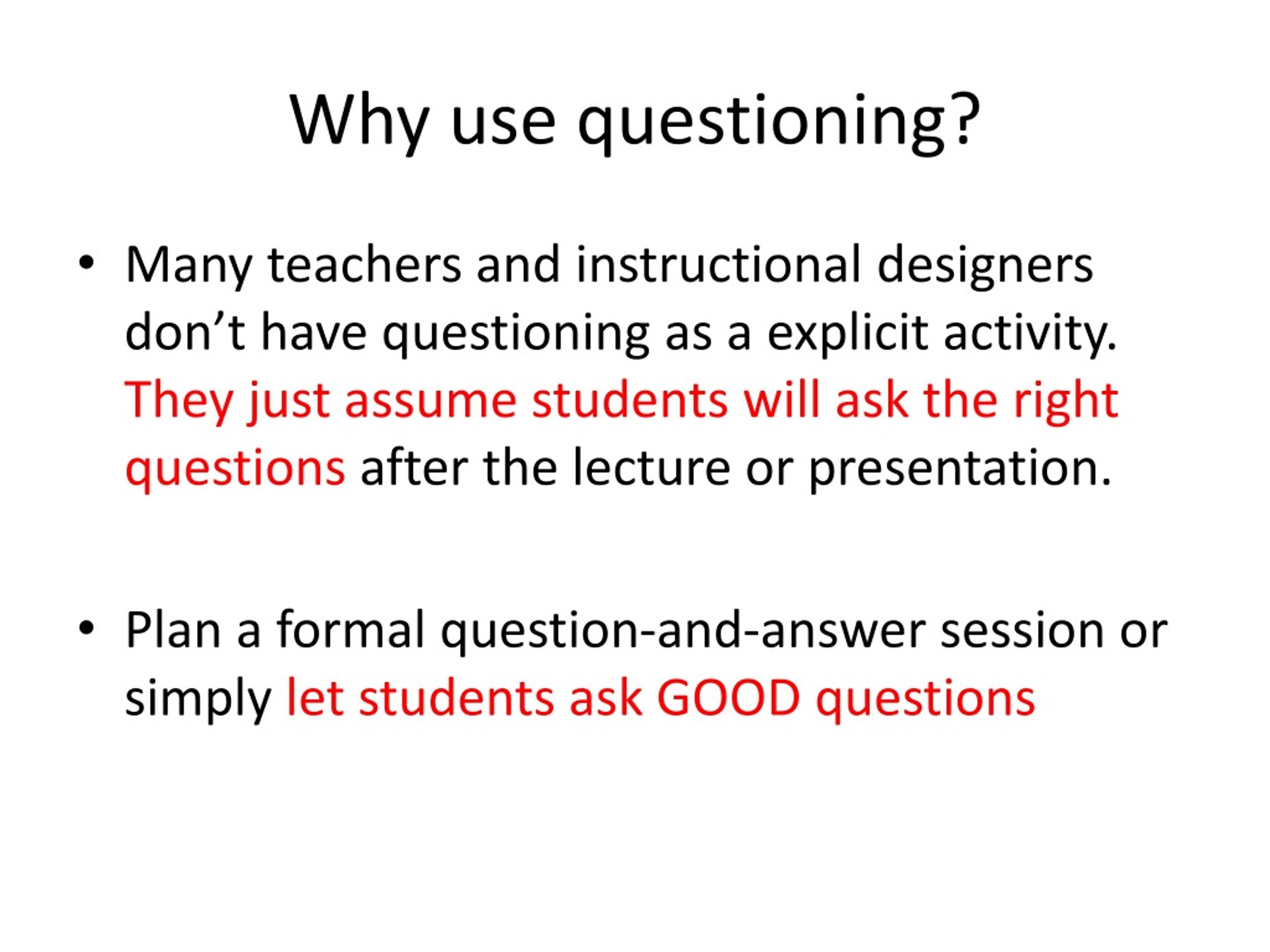 Why use questioning?

• Many teachers and instructional designers don’t have questioning as a explicit activity. They just assume students will ask the right questions after the lecture or presentation.

• Plan a formal question-and-answer session or simply let students ask GOOD questions